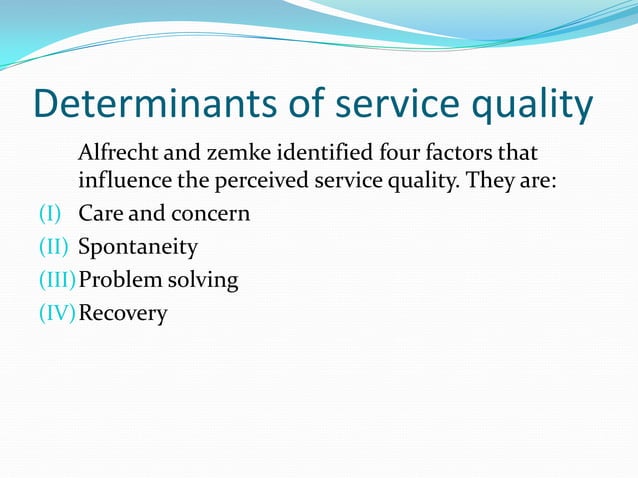 Determinants of service quality

Alfrecht and zemke identified four factors that influence the perceived service quality. They are:

(I) Care and concern
(II) Spontaneity
(III) Problem solving
(IV) Recovery